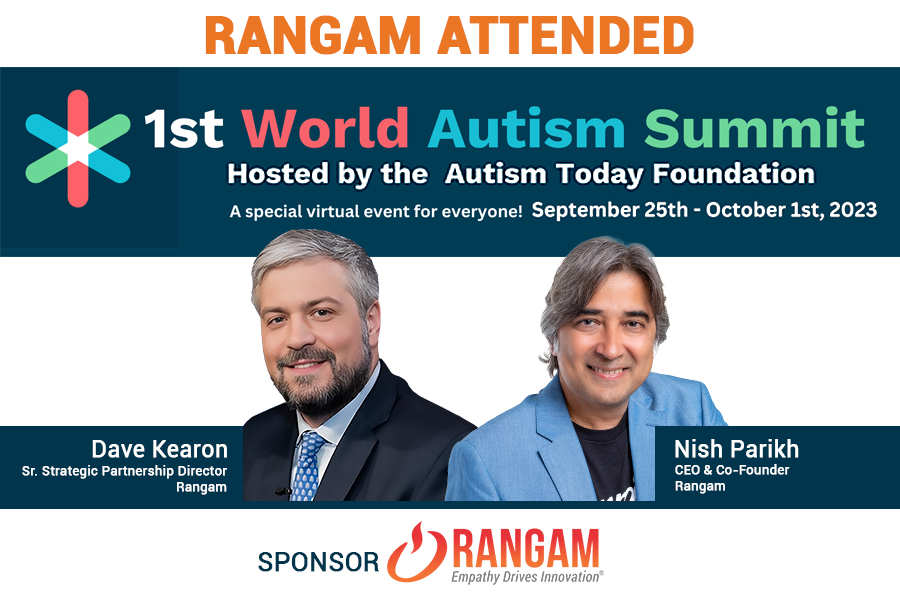 RANGAM ATTENDED

1st World Autism Summit

Hosted by the Autism Today Foundation

A special virtual event for everyone! September 25th - October 1st, 2023

Dave Kearon
Sr. Strategic Partnership Director
Rangam

Nish Parikh
CEO & Co-Founder
Rangam

SPONSOR RANGAM
Empathy Drives Innovation®